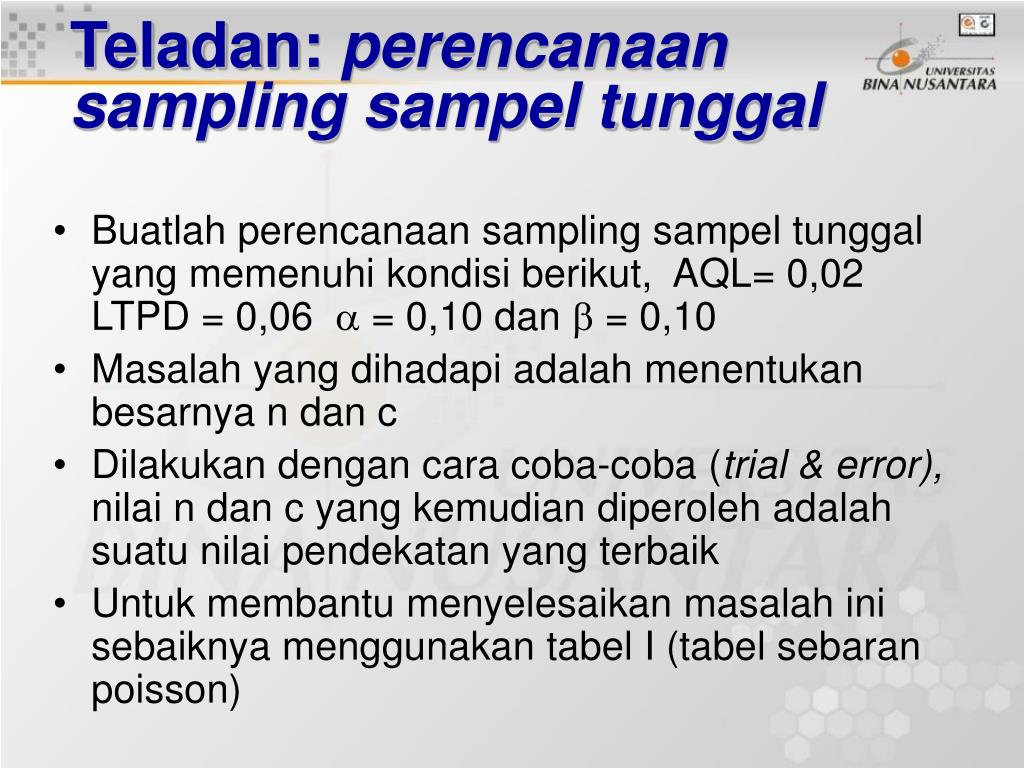 Teladan: perencanaan sampling sampel tunggal

UNIVERSITAS BINA NUSANTARA

• Buatlah perencanaan sampling sampel tunggal yang memenuhi kondisi berikut, AQL= 0,02 LTPD = 0,06 $\alpha$ = 0,10 dan $\beta$ = 0,10
• Masalah yang dihadapi adalah menentukan besarnya n dan c
• Dilakukan dengan cara coba-coba (trial & error), nilai n dan c yang kemudian diperoleh adalah suatu nilai pendekatan yang terbaik
• Untuk membantu menyelesaikan masalah ini sebaiknya menggunakan tabel I (tabel sebaran poisson)